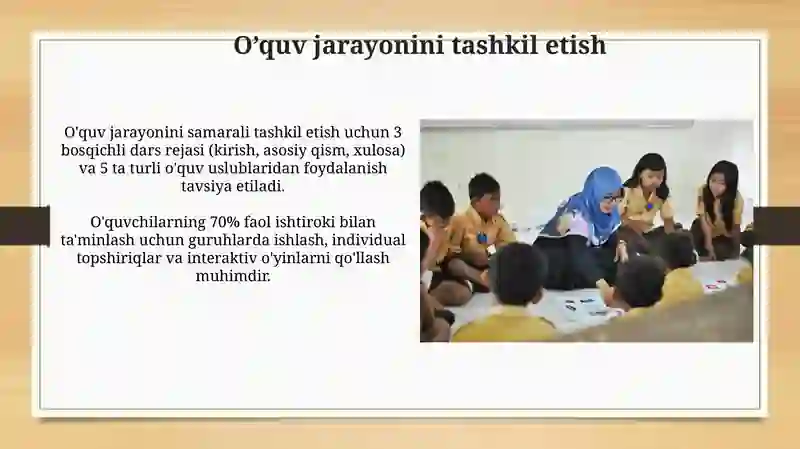 O’quv jarayonini tashkil etish

O'quv jarayonini samarali tashkil etish uchun 3 bosqichli dars rejasi (kirish, asosiy qism, xulosa) va 5 ta turli o'quv uslublaridan foydalanish tavsiya etiladi.

O'quvchilarning 70% faol ishtiroki bilan ta'minlash uchun guruhlarda ishlash, individual topshiriqlar va interaktiv o'yinlarni qo'llash muhimdir.